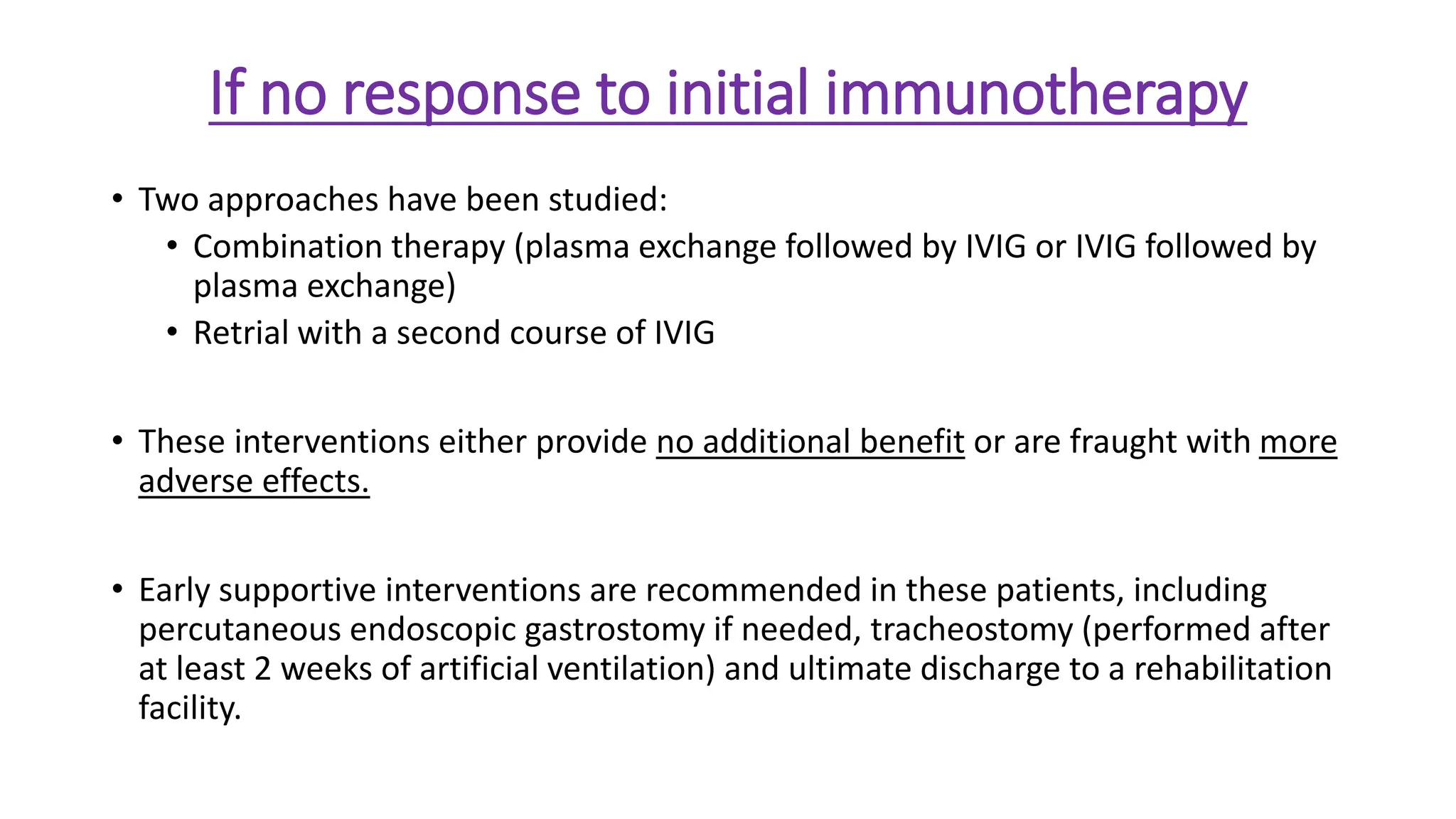 If no response to initial immunotherapy

• Two approaches have been studied:
  • Combination therapy (plasma exchange followed by IVIG or IVIG followed by plasma exchange)
  • Retrial with a second course of IVIG

• These interventions either provide no additional benefit or are fraught with more adverse effects.

• Early supportive interventions are recommended in these patients, including percutaneous endoscopic gastrostomy if needed, tracheostomy (performed after at least 2 weeks of artificial ventilation) and ultimate discharge to a rehabilitation facility.